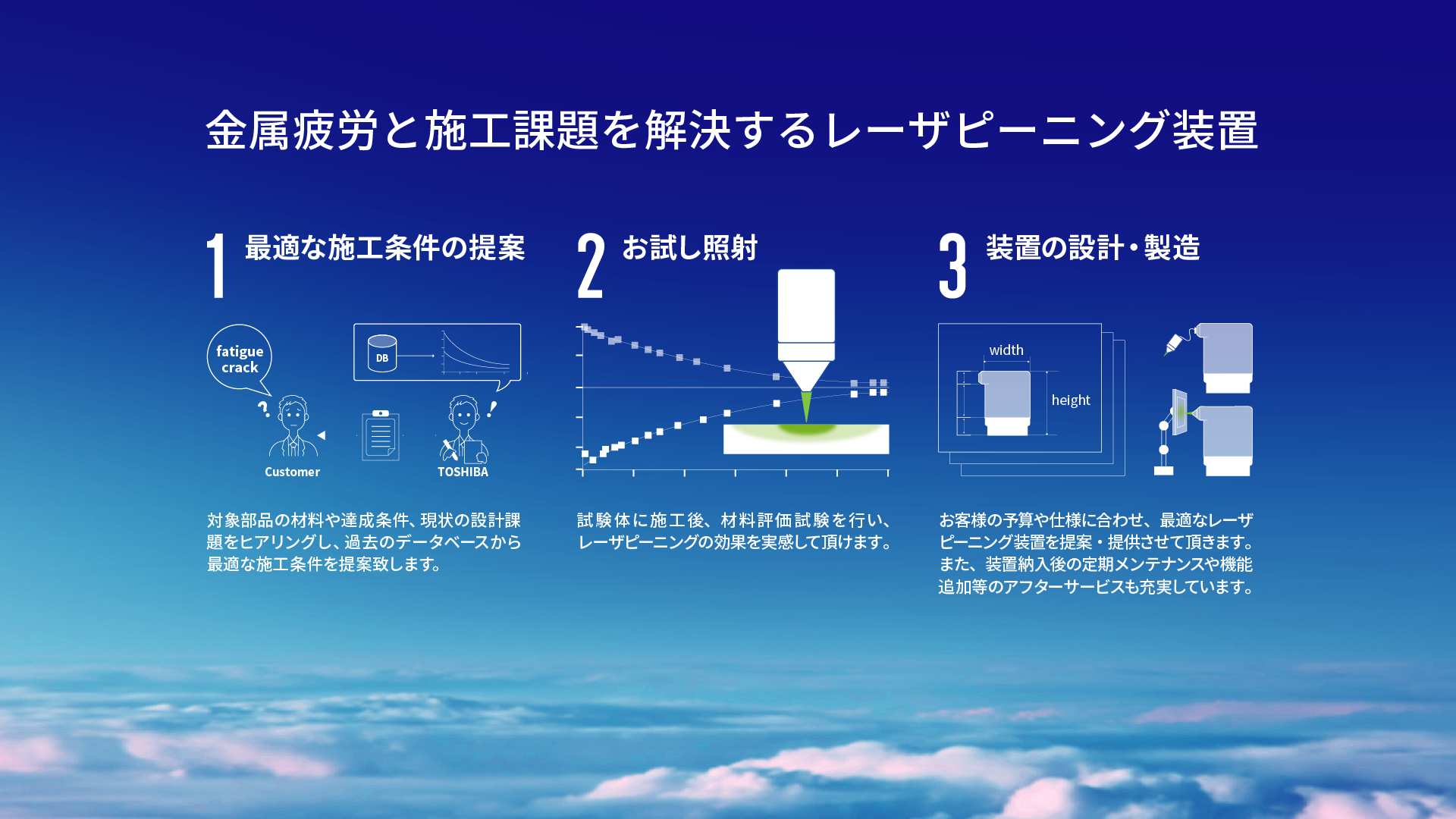 金属疲労と施工課題を解決するレーザピーニング装置

1 最適な施工条件の提案

fatigue crack

DB

Customer

TOSHIBA

対象部品の材料や達成条件、現状の設計課題をヒアリングし、過去のデータベースから最適な施工条件を提案致します。

2 お試し照射

試験体に施工後、材料評価試験を行い、レーザピーニングの効果を実感して頂けます。

3 装置の設計・製造

width

height

お客様の予算や仕様に合わせ、最適なレーザピーニング装置を提案・提供させて頂きます。また、装置納入後の定期メンテナンスや機能追加等のアフターサービスも充実しています。